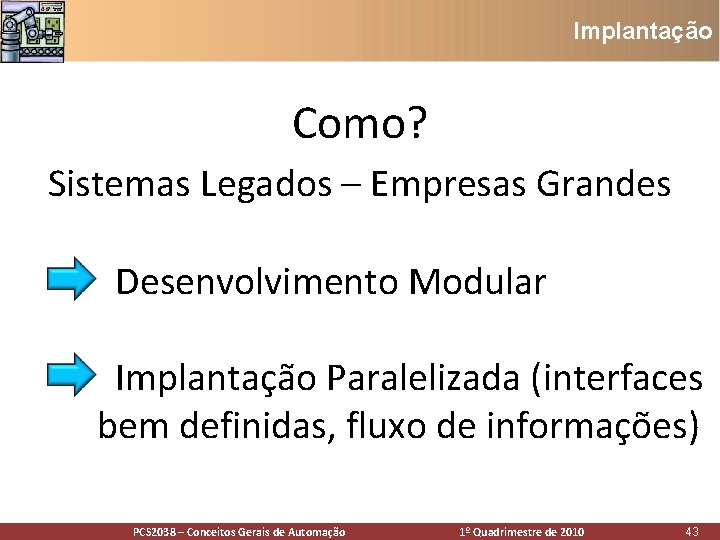 Implantação

Como?

Sistemas Legados – Empresas Grandes

Desenvolvimento Modular

Implantação Paralelizada (interfaces bem definidas, fluxo de informações)

PCS2038 – Conceitos Gerais de Automação
1º Quadrimestre de 2010
43